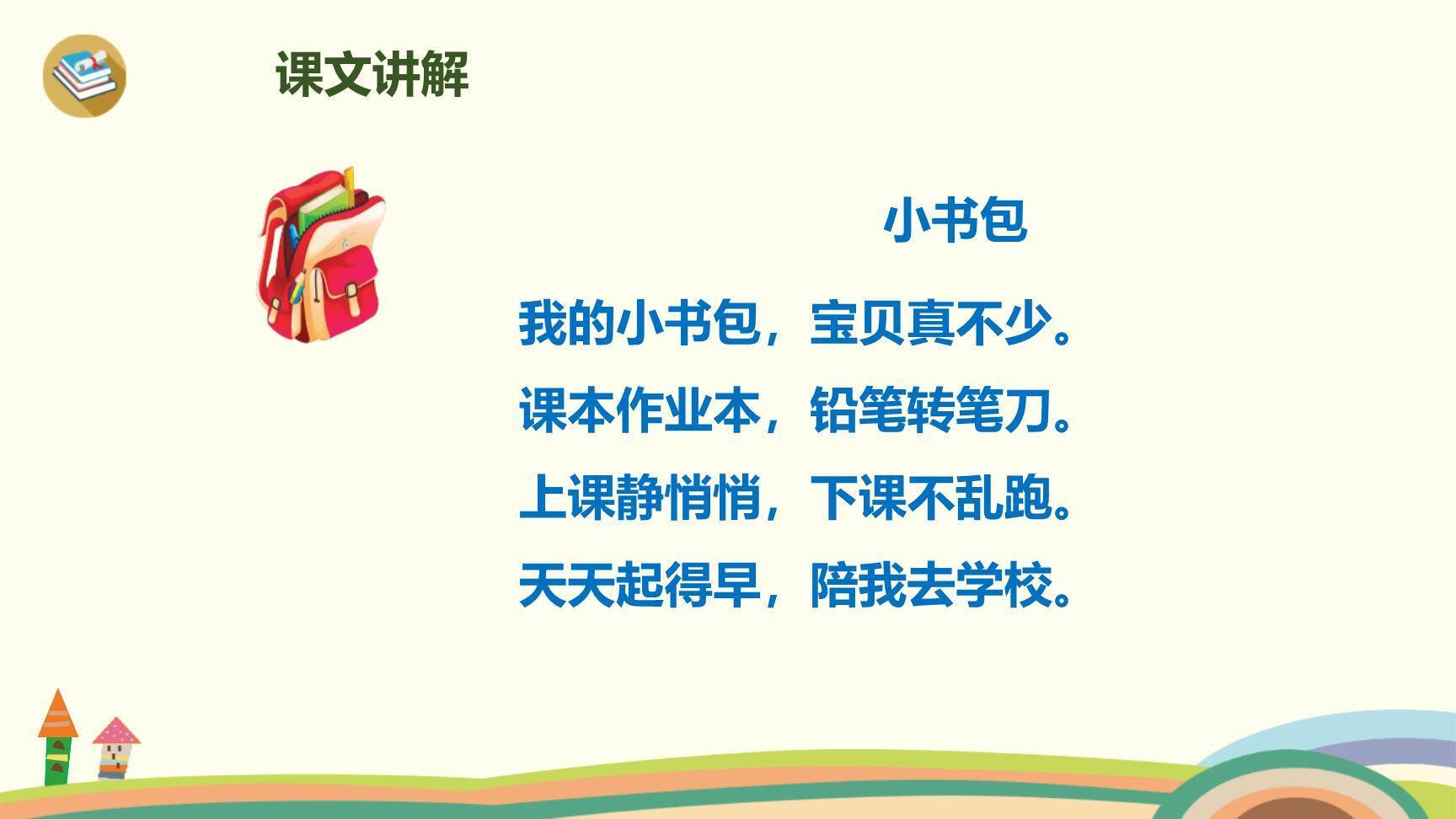 课文讲解

小书包

我的小书包，宝贝真不少。
课本作业本，铅笔转笔刀。
上课静悄悄，下课不乱跑。
天天起得早，陪我去学校。